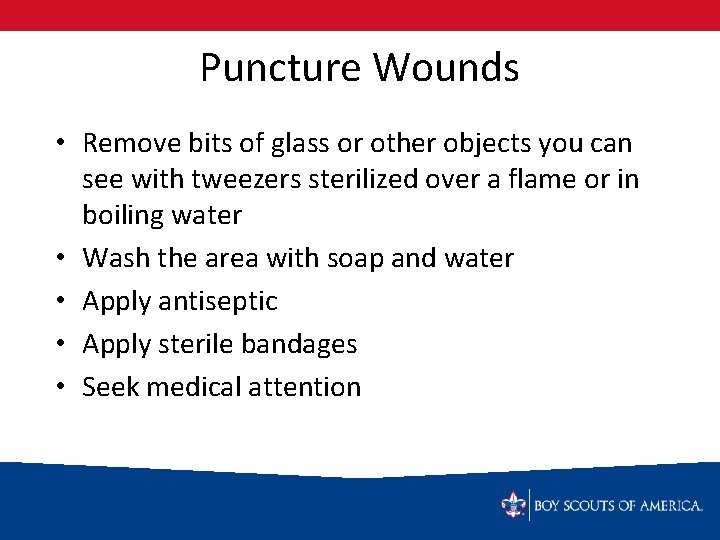 Puncture Wounds

• Remove bits of glass or other objects you can see with tweezers sterilized over a flame or in boiling water
• Wash the area with soap and water
• Apply antiseptic
• Apply sterile bandages
• Seek medical attention

BOY SCOUTS OF AMERICA.